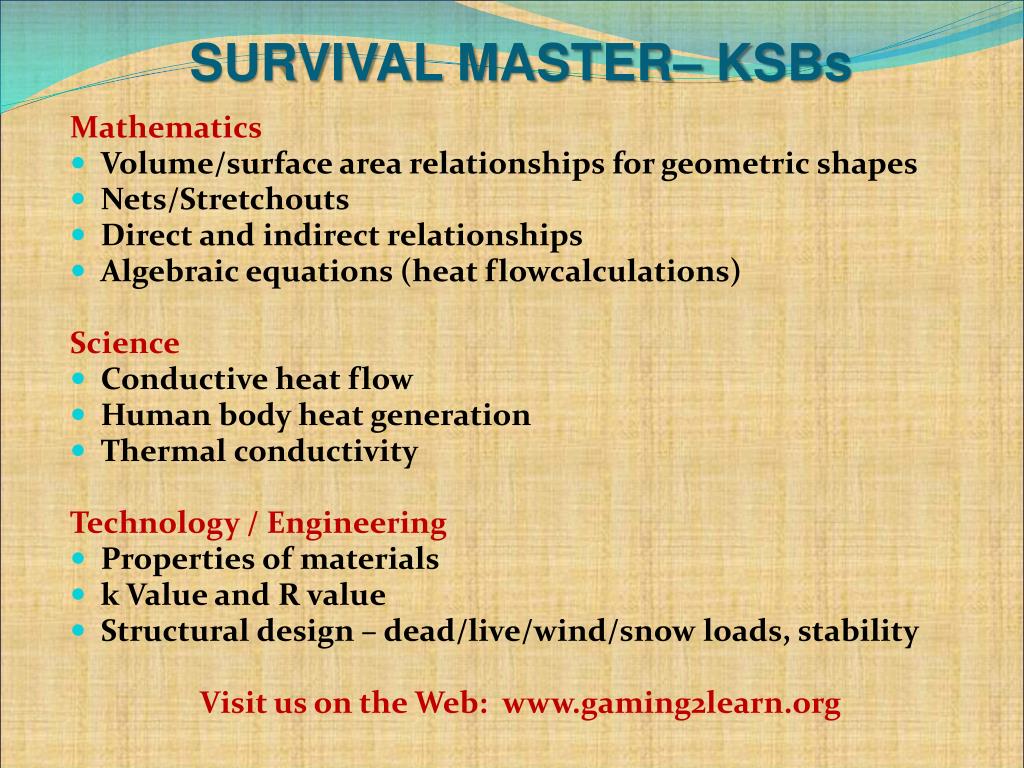 SURVIVAL MASTER– KSBs

Mathematics
- Volume/surface area relationships for geometric shapes
- Nets/Stretchouts
- Direct and indirect relationships
- Algebraic equations (heat flowcalculations)

Science
- Conductive heat flow
- Human body heat generation
- Thermal conductivity

Technology / Engineering
- Properties of materials
- k Value and R value
- Structural design – dead/live/wind/snow loads, stability

Visit us on the Web: www.gaming2learn.org